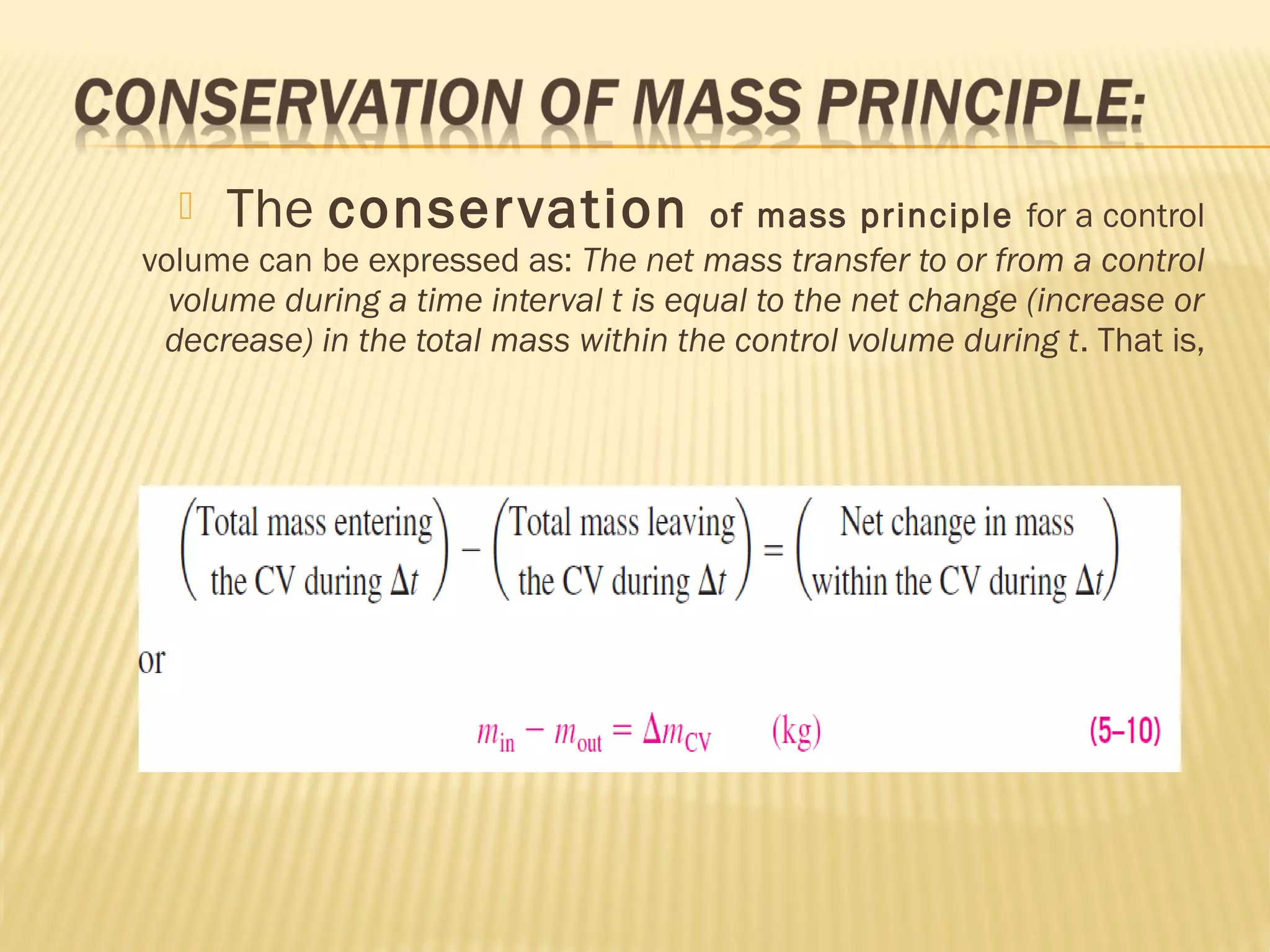 CONSERVATION OF MASS PRINCIPLE:

The conservation of mass principle for a control volume can be expressed as: The net mass transfer to or from a control volume during a time interval t is equal to the net change (increase or decrease) in the total mass within the control volume during t. That is,

$\begin{pmatrix} \text{Total mass entering} \\ \text{the CV during } \Delta t \end{pmatrix} - \begin{pmatrix} \text{Total mass leaving} \\ \text{the CV during } \Delta t \end{pmatrix} = \begin{pmatrix} \text{Net change in mass} \\ \text{within the CV during } \Delta t \end{pmatrix}$

or

$m_{in} - m_{out} = \Delta m_{CV}$ (kg) (5–10)